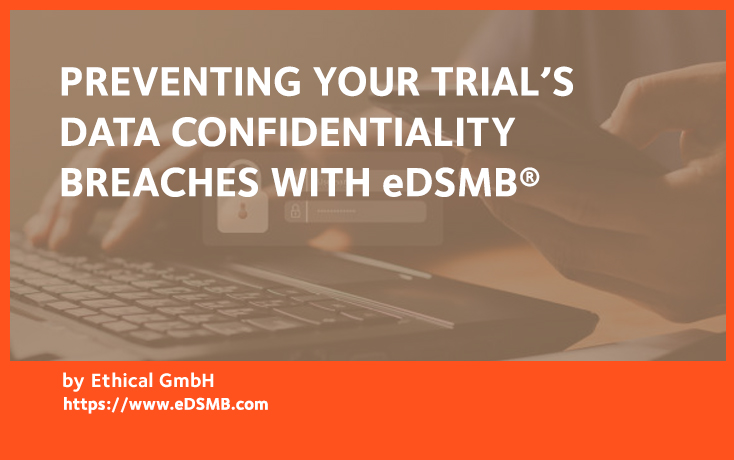 PREVENTING YOUR TRIAL'S DATA CONFIDENTIALITY BREACHES WITH eDSMB®

by Ethical GmbH
https://www.eDSMB.com